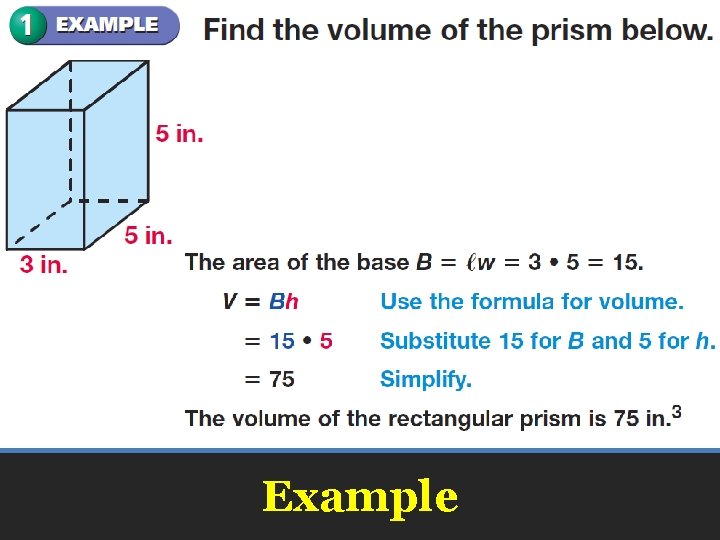 1 EXAMPLE Find the volume of the prism below.

5 in.

5 in.

3 in.

The area of the base $B = \ell w = 3 \cdot 5 = 15$.

$V = Bh$ Use the formula for volume.

$= 15 \cdot 5$ Substitute 15 for $B$ and 5 for $h$.

$= 75$ Simplify.

The volume of the rectangular prism is 75 in.$^3$

Example